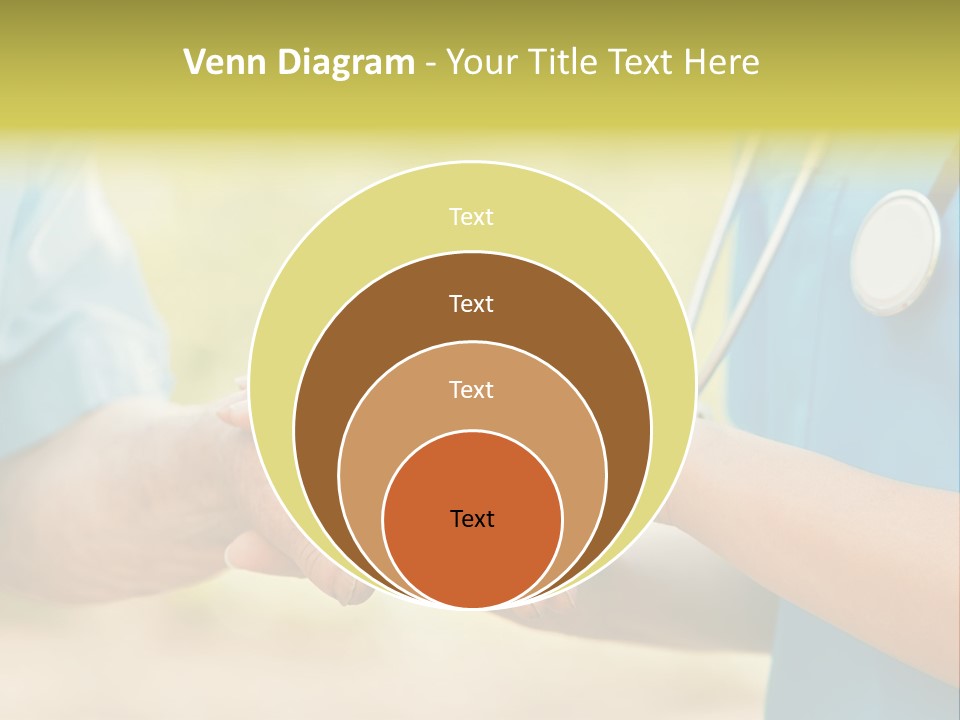 Venn Diagram - Your Title Text Here

Text

Text

Text

Text